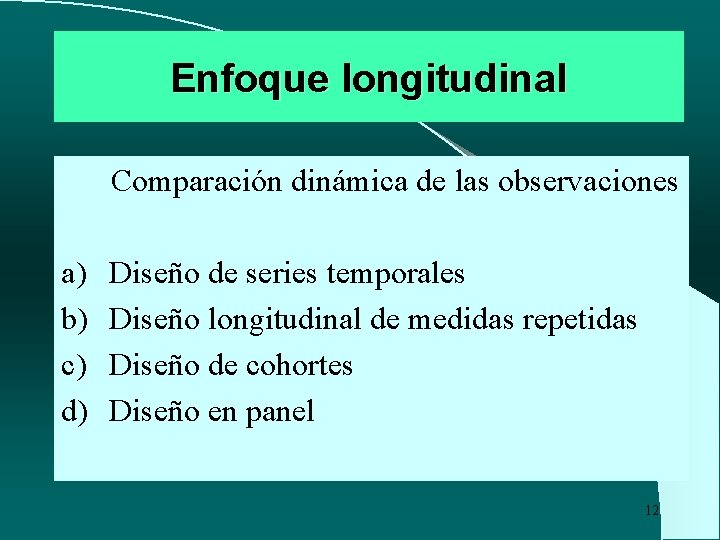 Enfoque longitudinal

Comparación dinámica de las observaciones

a) Diseño de series temporales
b) Diseño longitudinal de medidas repetidas
c) Diseño de cohortes
d) Diseño en panel

12